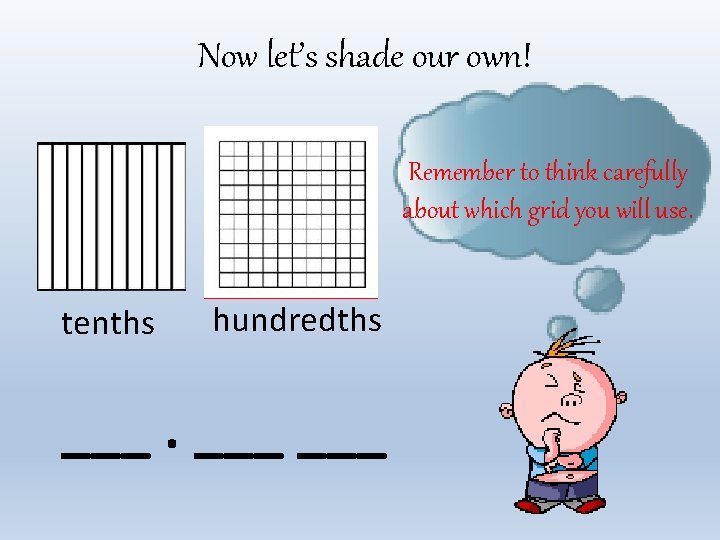 Now let's shade our own!

Remember to think carefully about which grid you will use.

tenths

hundredths

___ . ___ ___